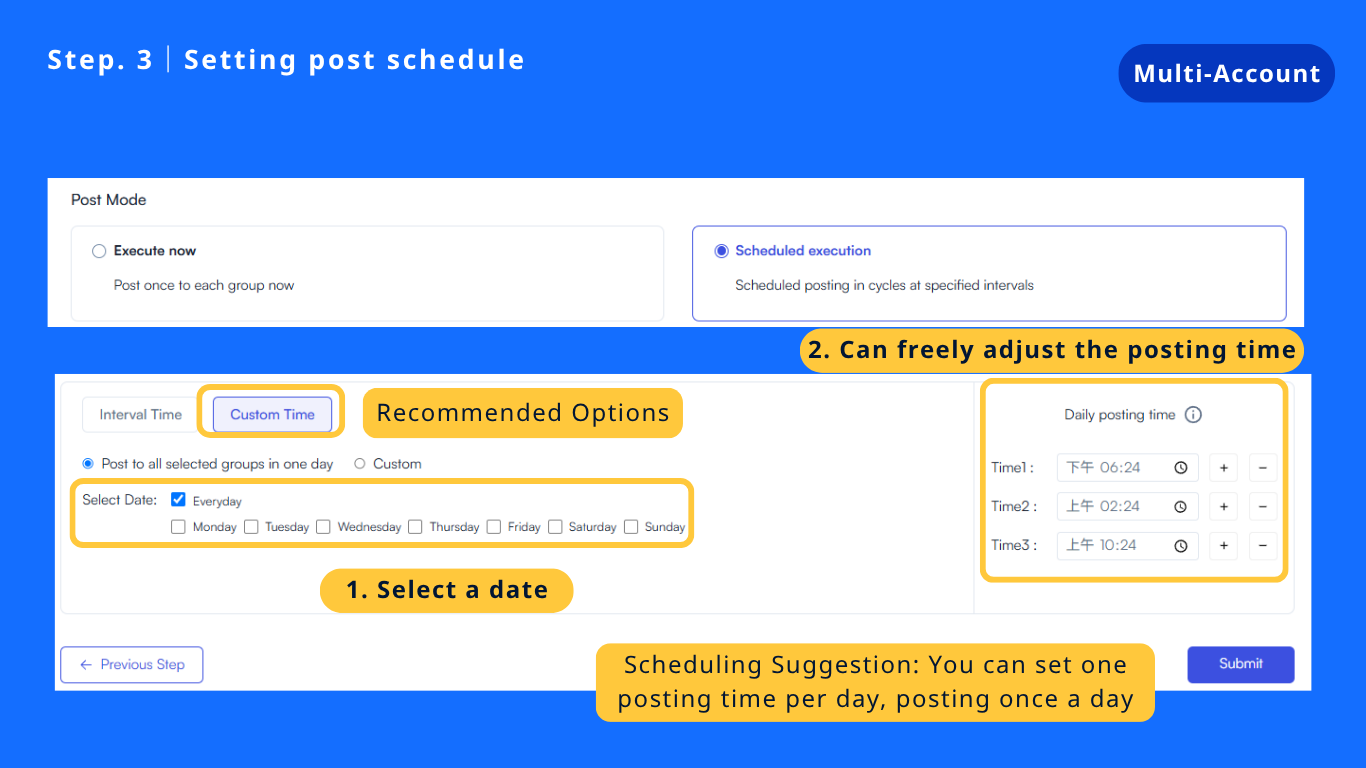 Step. 3 | Setting post schedule

Multi-Account

Post Mode

Execute now

Post once to each group now

Scheduled execution

Scheduled posting in cycles at specified intervals

2. Can freely adjust the posting time

Interval Time

Custom Time

Recommended Options

Post to all selected groups in one day

Custom

Select Date:

Everyday

Monday

Tuesday

Wednesday

Thursday

Friday

Saturday

Sunday

1. Select a date

Daily posting time

Time1 : 下午 06:24 + −

Time2 : 上午 02:24 + −

Time3 : 上午 10:24 + −

← Previous Step

Scheduling Suggestion: You can set one posting time per day, posting once a day

Submit